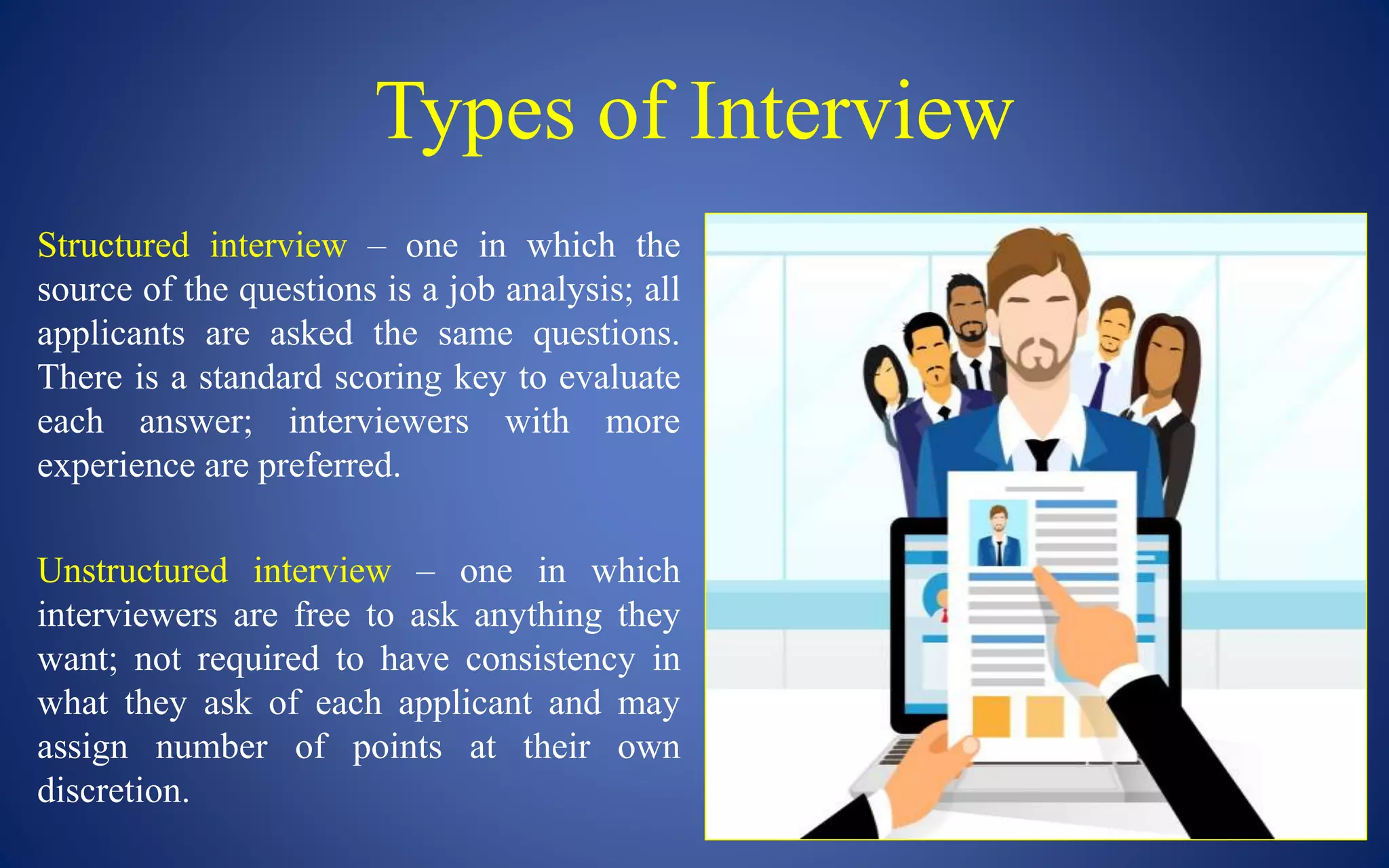 Types of Interview

Structured interview – one in which the source of the questions is a job analysis; all applicants are asked the same questions. There is a standard scoring key to evaluate each answer; interviewers with more experience are preferred.

Unstructured interview – one in which interviewers are free to ask anything they want; not required to have consistency in what they ask of each applicant and may assign number of points at their own discretion.